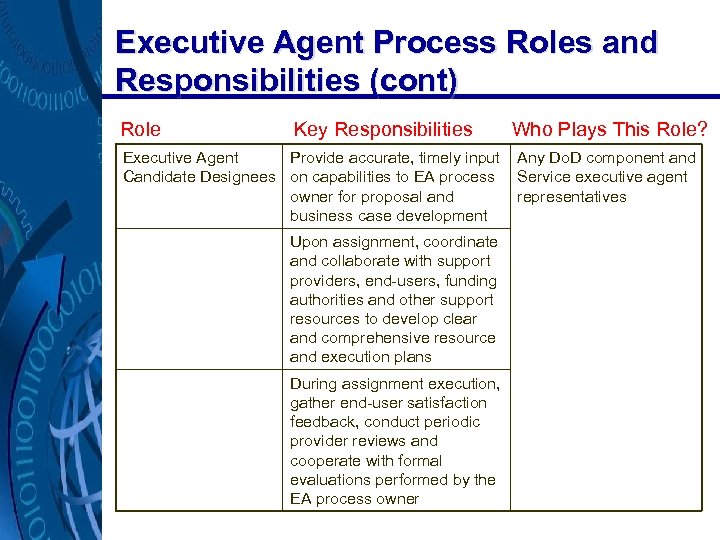 Executive Agent Process Roles and Responsibilities (cont)

| Role | Key Responsibilities | Who Plays This Role? |
|---|---|---|
| Executive Agent Candidate Designees | Provide accurate, timely input on capabilities to EA process owner for proposal and business case development | Any DoD component and Service executive agent representatives |
| | Upon assignment, coordinate and collaborate with support providers, end-users, funding authorities and other support resources to develop clear and comprehensive resource and execution plans | |
| | During assignment execution, gather end-user satisfaction feedback, conduct periodic provider reviews and cooperate with formal evaluations performed by the EA process owner | |